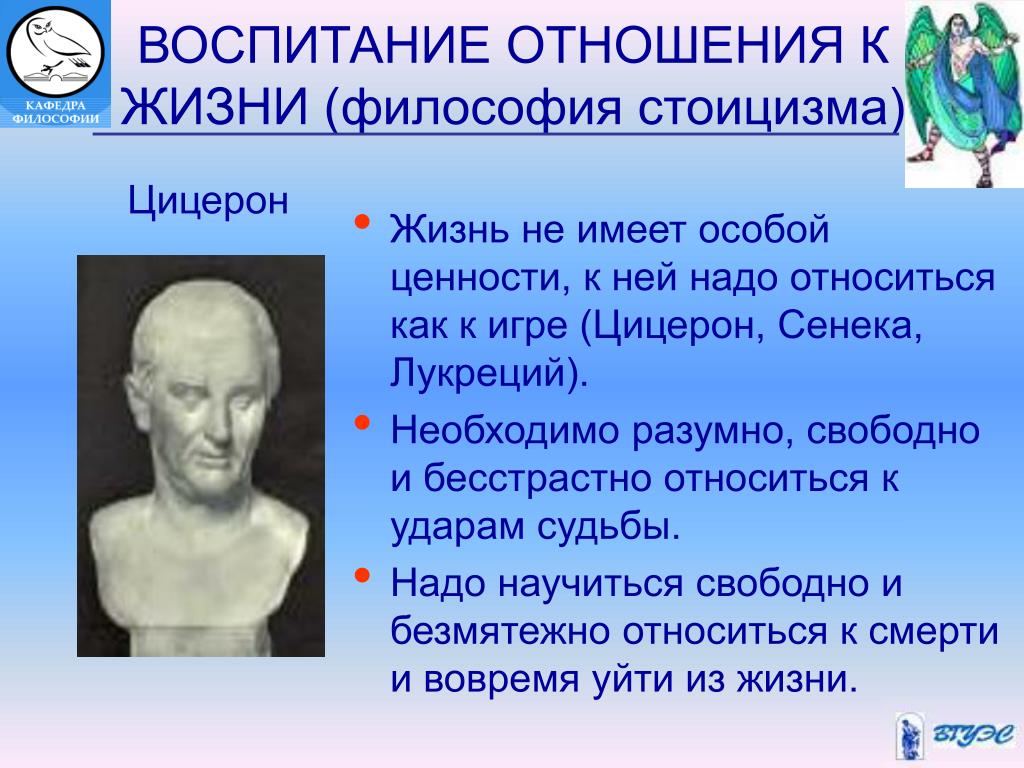 КАФЕДРА ФИЛОСОФИИ

ВОСПИТАНИЕ ОТНОШЕНИЯ К ЖИЗНИ (философия стоицизма)

Цицерон

• Жизнь не имеет особой ценности, к ней надо относиться как к игре (Цицерон, Сенека, Лукреций).
• Необходимо разумно, свободно и бесстрастно относиться к ударам судьбы.
• Надо научиться свободно и безмятежно относиться к смерти и вовремя уйти из жизни.

ВГУЭС